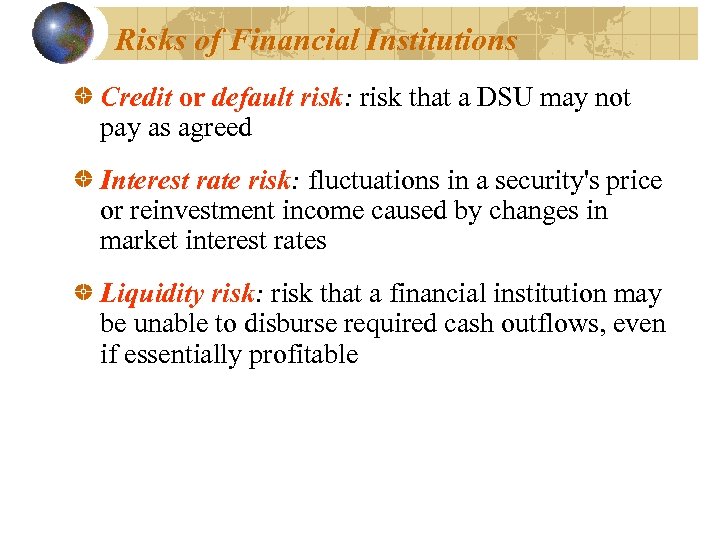 Risks of Financial Institutions

Credit or default risk: risk that a DSU may not pay as agreed

Interest rate risk: fluctuations in a security's price or reinvestment income caused by changes in market interest rates

Liquidity risk: risk that a financial institution may be unable to disburse required cash outflows, even if essentially profitable